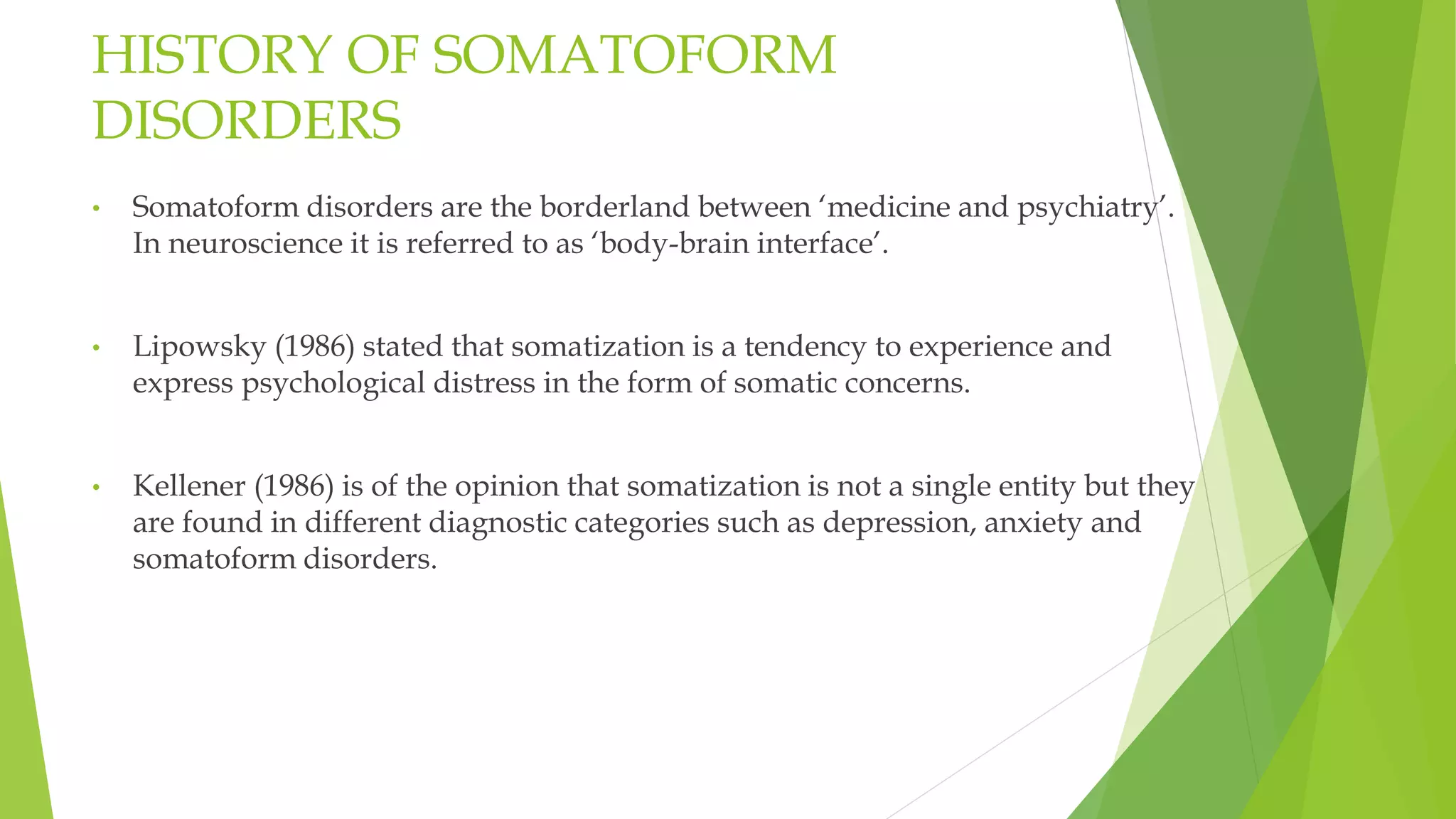 HISTORY OF SOMATOFORM DISORDERS

• Somatoform disorders are the borderland between ‘medicine and psychiatry’. In neuroscience it is referred to as ‘body-brain interface’.

• Lipowsky (1986) stated that somatization is a tendency to experience and express psychological distress in the form of somatic concerns.

• Kellener (1986) is of the opinion that somatization is not a single entity but they are found in different diagnostic categories such as depression, anxiety and somatoform disorders.